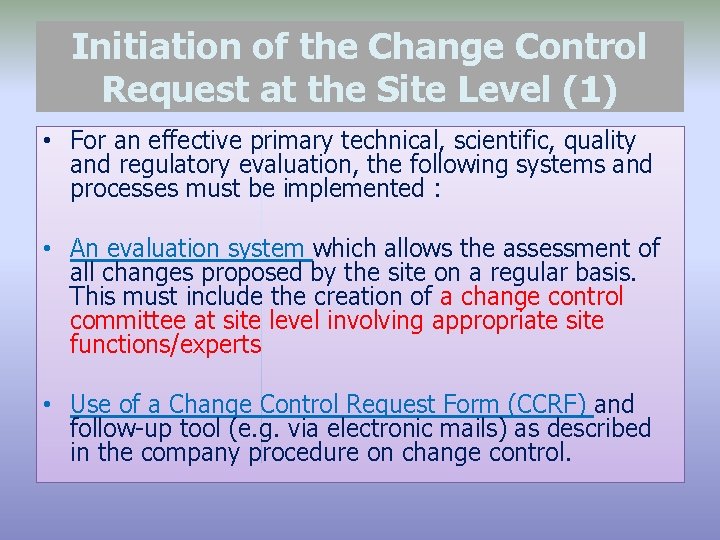 Initiation of the Change Control Request at the Site Level (1)

• For an effective primary technical, scientific, quality and regulatory evaluation, the following systems and processes must be implemented :

• An evaluation system which allows the assessment of all changes proposed by the site on a regular basis. This must include the creation of a change control committee at site level involving appropriate site functions/experts

• Use of a Change Control Request Form (CCRF) and follow-up tool (e.g. via electronic mails) as described in the company procedure on change control.